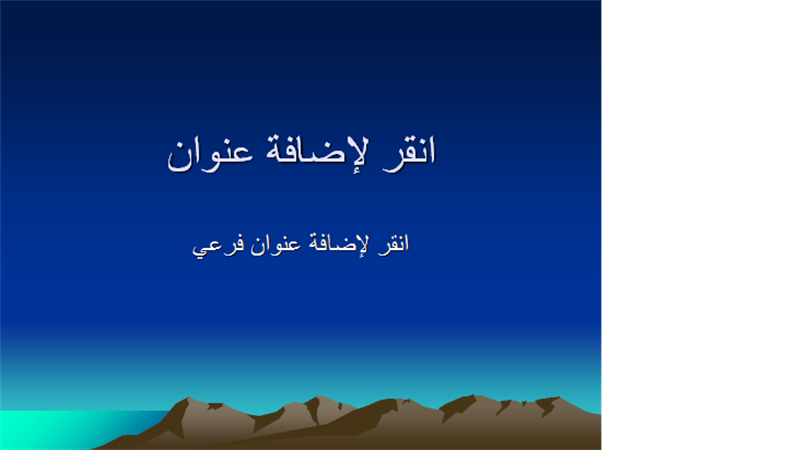 انقر لإضافة عنوان

انقر لإضافة عنوان فرعي